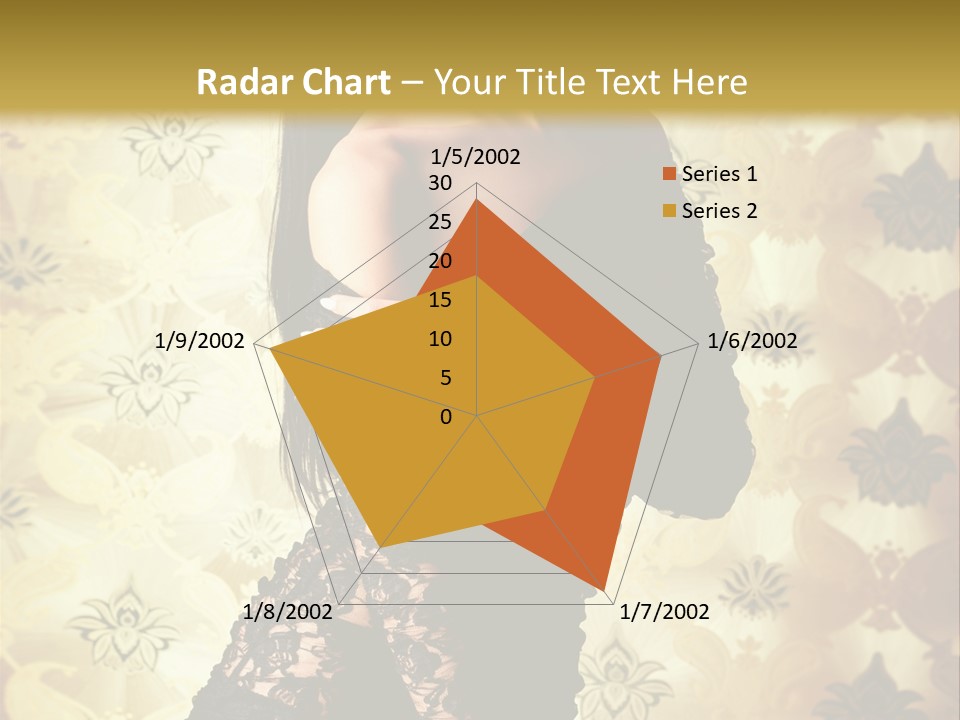 Radar Chart – Your Title Text Here

1/5/2002
30
25
20
15
10
5
0
1/6/2002
1/7/2002
1/8/2002
1/9/2002

Series 1
Series 2